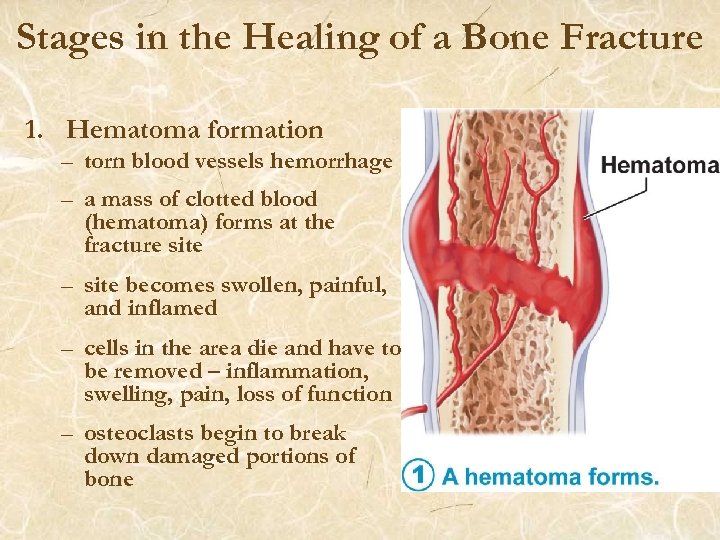 Stages in the Healing of a Bone Fracture

1. Hematoma formation
– torn blood vessels hemorrhage
– a mass of clotted blood (hematoma) forms at the fracture site
– site becomes swollen, painful, and inflamed
– cells in the area die and have to be removed – inflammation, swelling, pain, loss of function
– osteoclasts begin to break down damaged portions of bone

Hematoma

1 A hematoma forms.